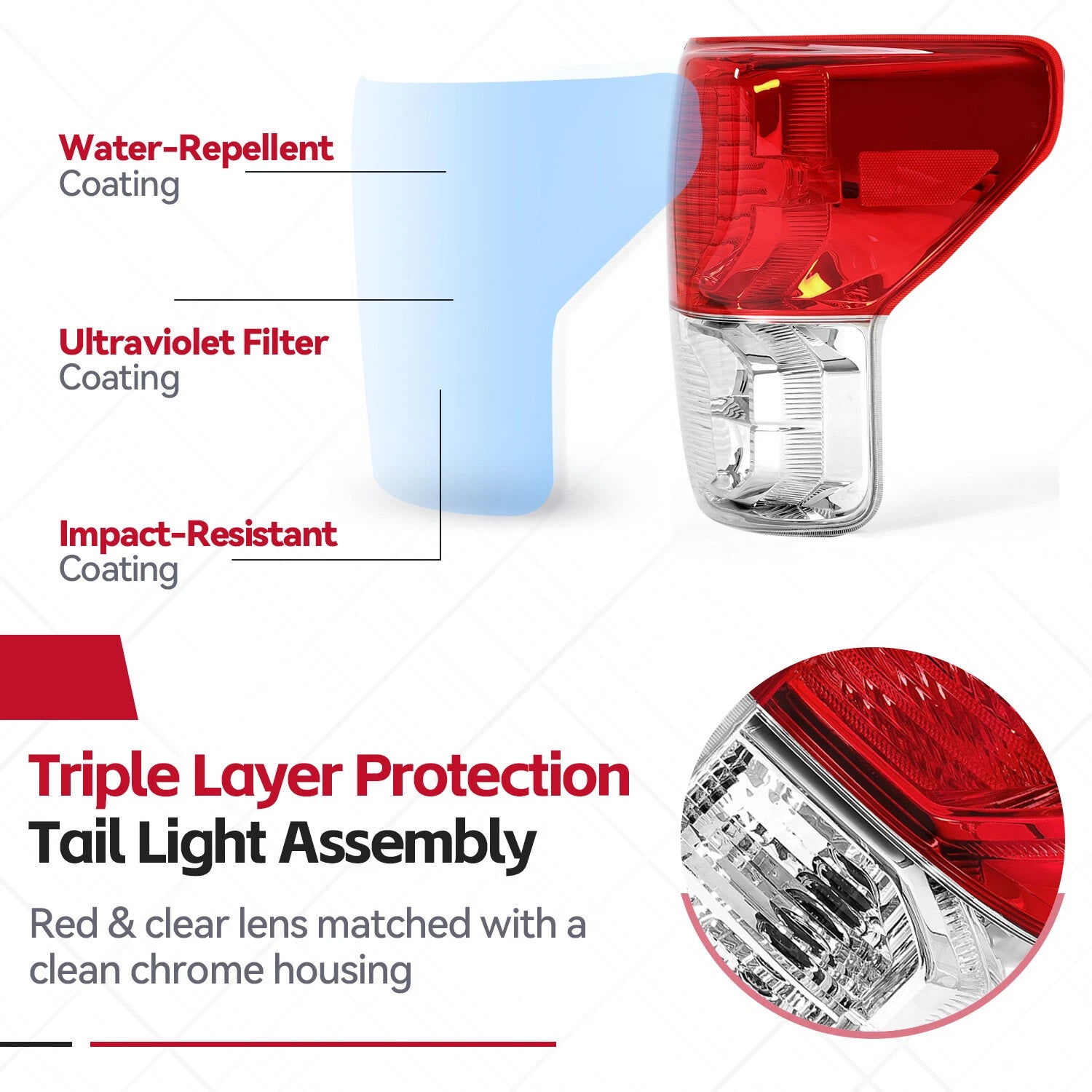 Water-Repellent
Coating

Ultraviolet Filter
Coating

Impact-Resistant
Coating

Triple Layer Protection
Tail Light Assembly

Red & clear lens matched with a clean chrome housing